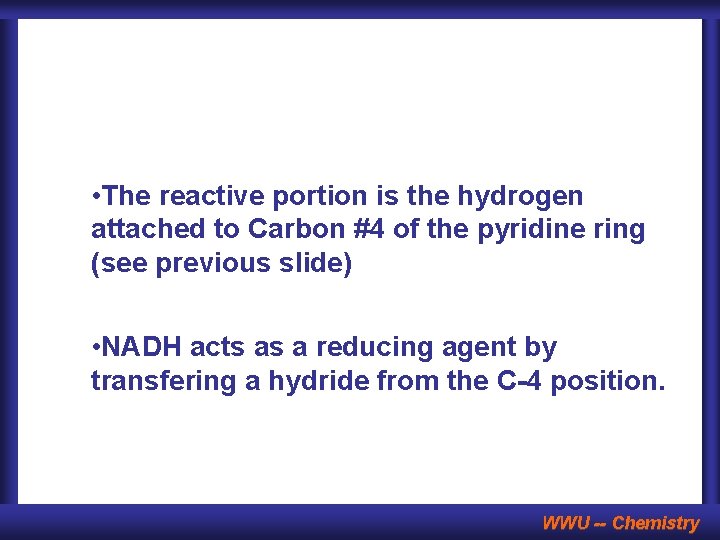 •The reactive portion is the hydrogen attached to Carbon #4 of the pyridine ring (see previous slide)

•NADH acts as a reducing agent by transfering a hydride from the C-4 position.

WWU -- Chemistry